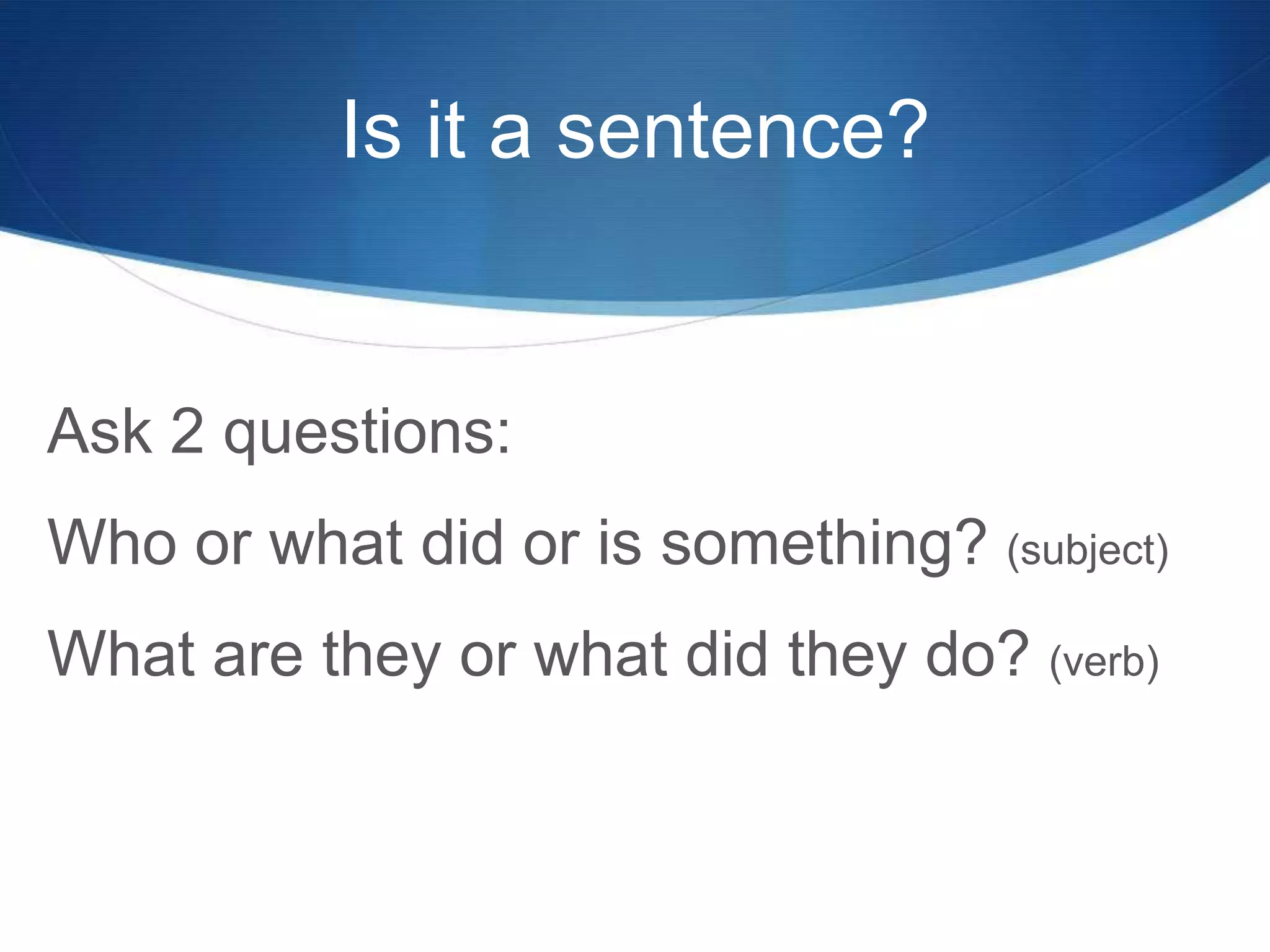 Is it a sentence?

Ask 2 questions:

Who or what did or is something? (subject)

What are they or what did they do? (verb)